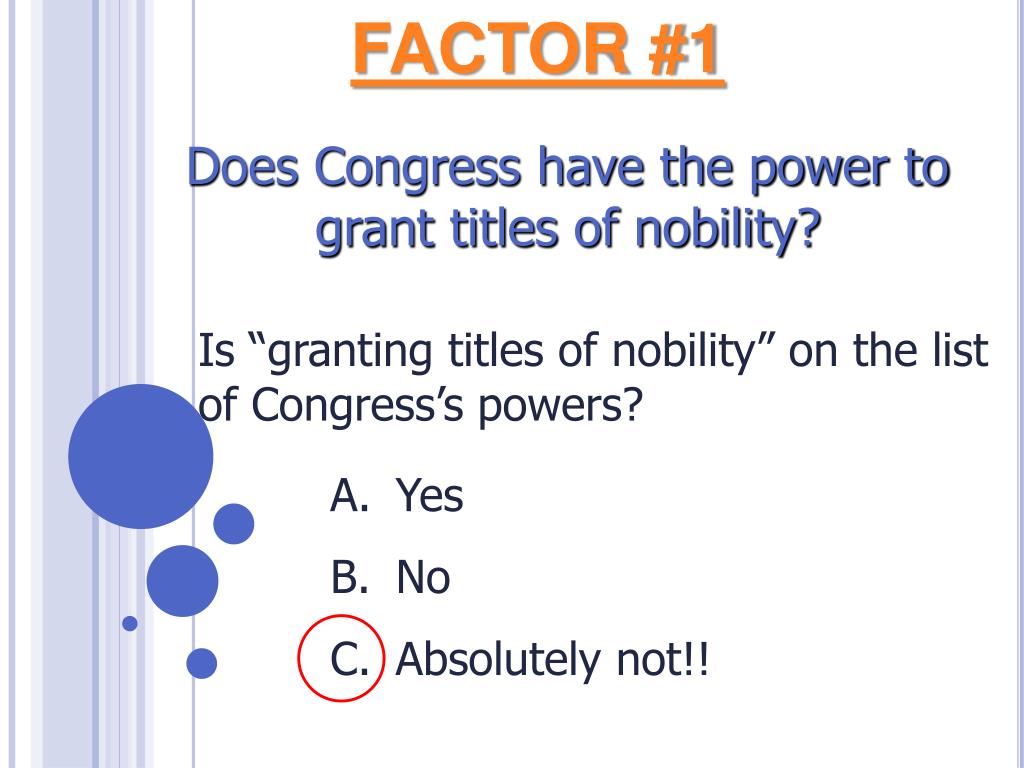 FACTOR #1

Does Congress have the power to grant titles of nobility?

Is “granting titles of nobility” on the list of Congress’s powers?

A. Yes

B. No

C. Absolutely not!!